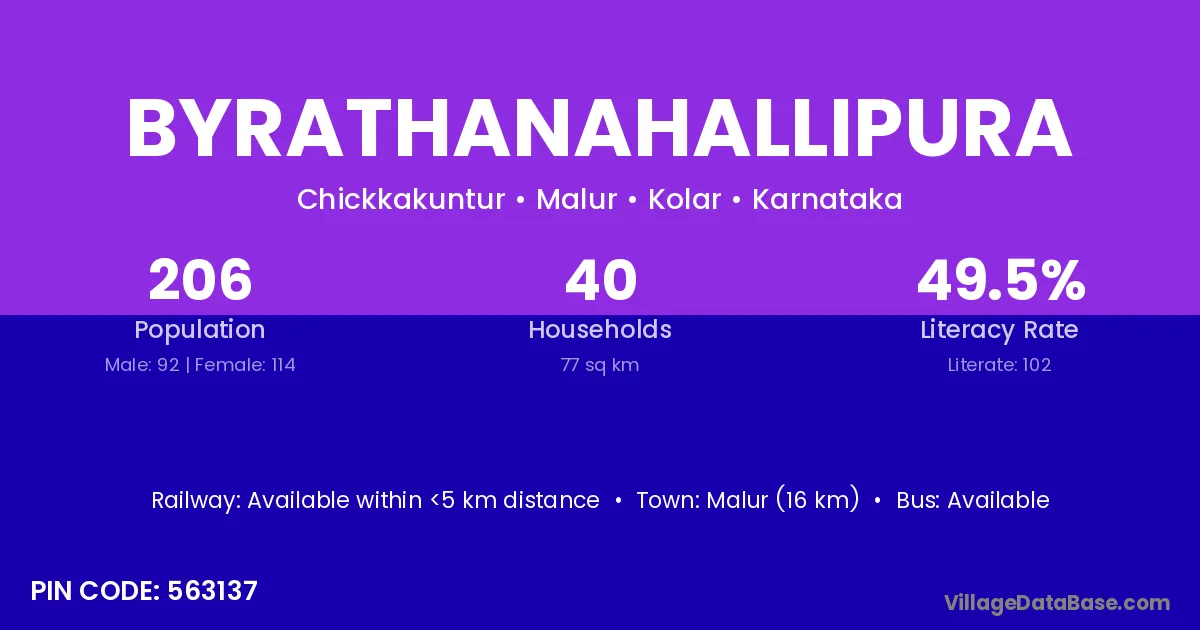 BYRATHANAHALLIPURA

Chickkakuntur • Malur • Kolar • Karnataka

206
Population
Male: 92 | Female: 114

40
Households
77 sq km

49.5%
Literacy Rate
Literate: 102

Railway: Available within <5 km distance • Town: Malur (16 km) • Bus: Available

PIN CODE: 563137

VillageDataBase.com